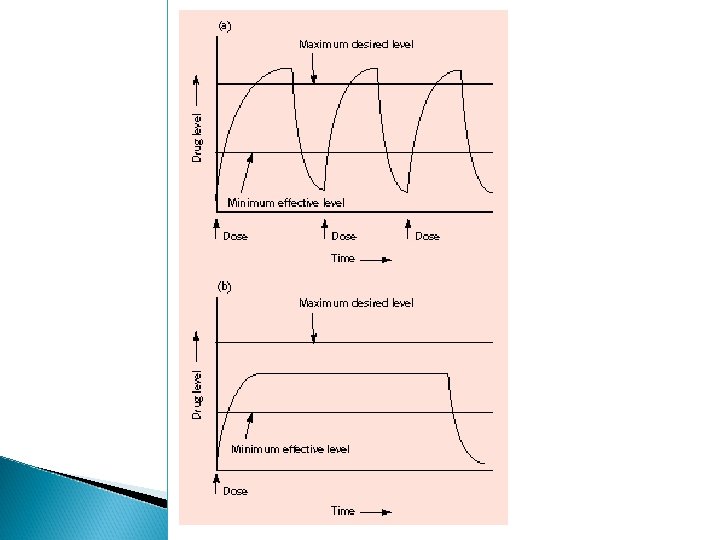 (a)

Maximum desired level

Drug level

Minimum effective level

Dose

Dose

Dose

Time

(b)

Maximum desired level

Drug level

Minimum effective level

Dose

Time